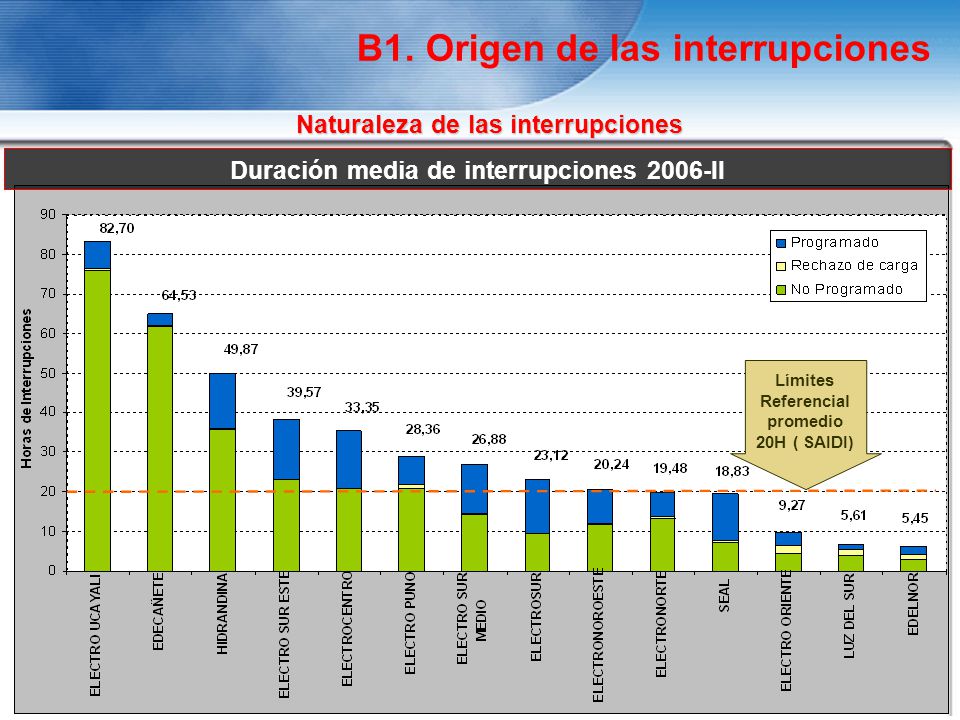 B1. Origen de las interrupciones

Naturaleza de las interrupciones

Duración media de interrupciones 2006-II

Horas de Interrupciones

90
80
70
60
50
40
30
20
10
0

82,70
64,53
49,87
39,57
33,35
28,36
26,88
23,12
20,24
19,48
18,83
9,27
5,61
5,45

Programado
Rechazo de carga
No Programado

Limites Referencial promedio 20H ( SAIDI)

ELECTRO UCAYALI
EDECAÑETE
HIDRANDINA
ELECTRO SUR ESTE
ELECTROCENTRO
ELECTRO PUNO
ELECTRO SUR MEDIO
ELECTROSUR
ELECTRONOROESTE
ELECTRONORTE
SEAL
ELECTRO ORIENTE
LUZ DEL SUR
EDELNOR